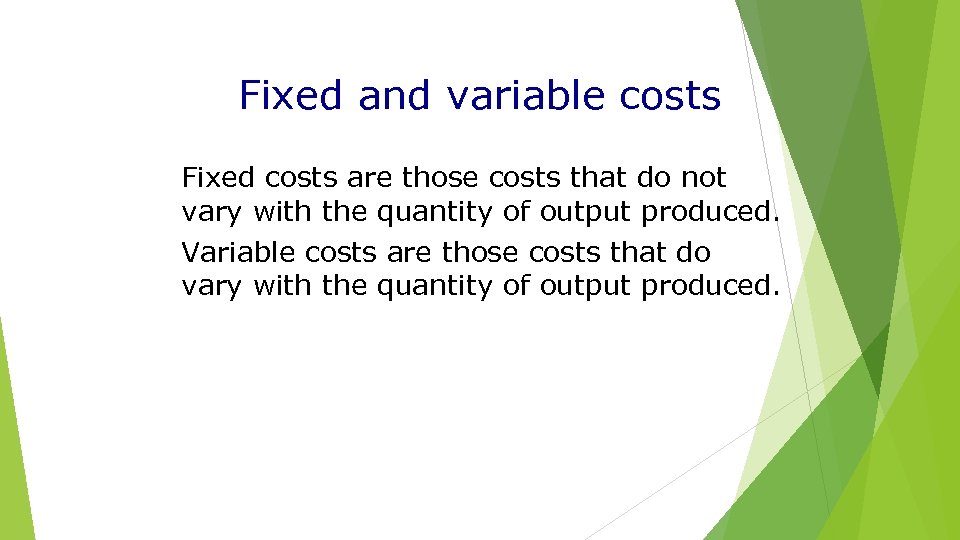 Fixed and variable costs

Fixed costs are those costs that do not vary with the quantity of output produced.

Variable costs are those costs that do vary with the quantity of output produced.